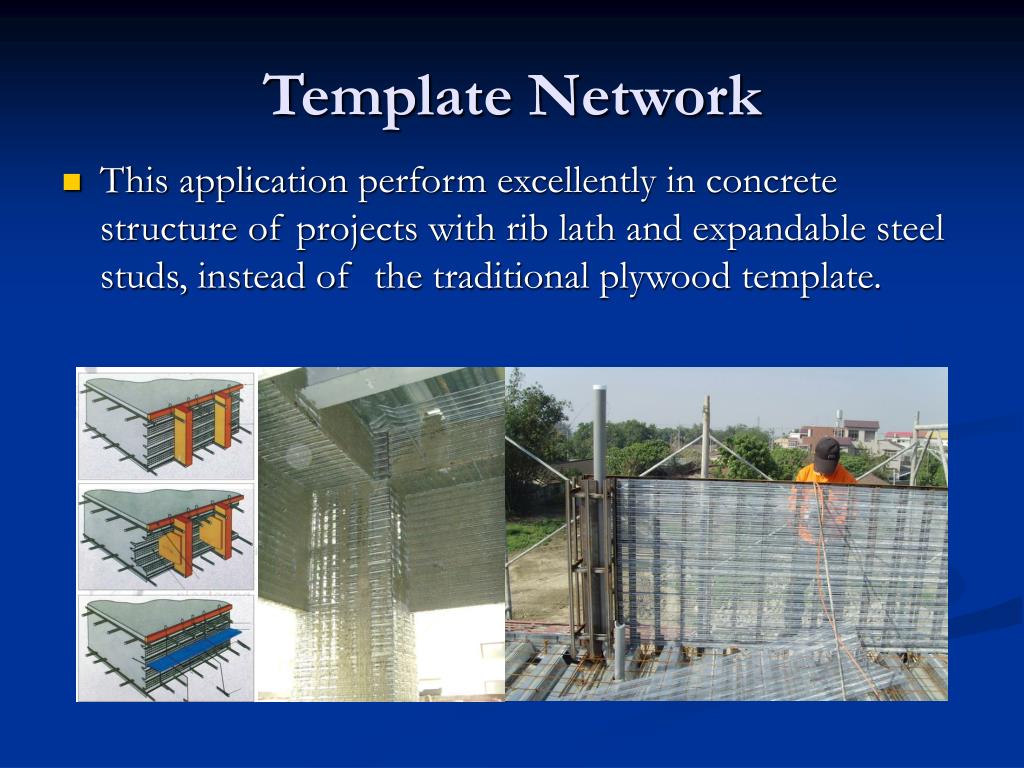 Template Network

This application perform excellently in concrete structure of projects with rib lath and expandable steel studs, instead of  the traditional plywood template.